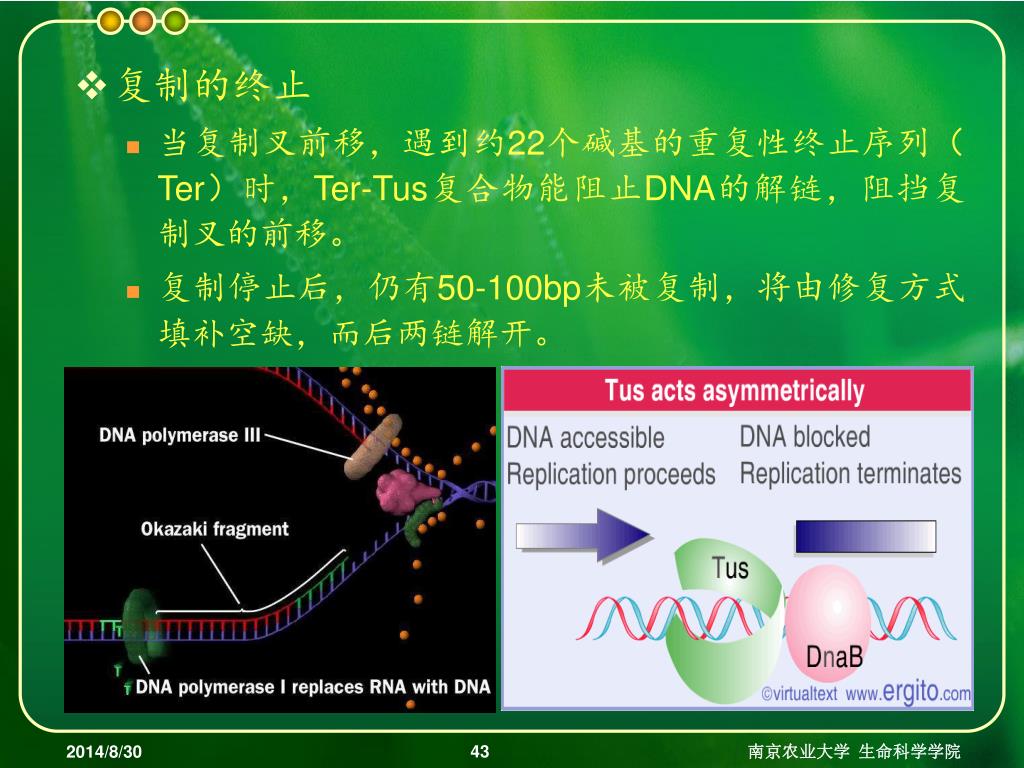 ❖ 复制的终止

■ 当复制叉前移，遇到约22个碱基的重复性终止序列（Ter）时，Ter-Tus复合物能阻止DNA的解链，阻挡复制叉的前移。

■ 复制停止后，仍有50-100bp未被复制，将由修复方式填补空缺，而后两链解开。

DNA polymerase III

Okazaki fragment

DNA polymerase I replaces RNA with DNA

Tus acts asymmetrically

DNA accessible
Replication proceeds

DNA blocked
Replication terminates

Tus

DnaB

©virtualtext www.ergito.com

2014/8/30

43

南京农业大学 生命科学学院